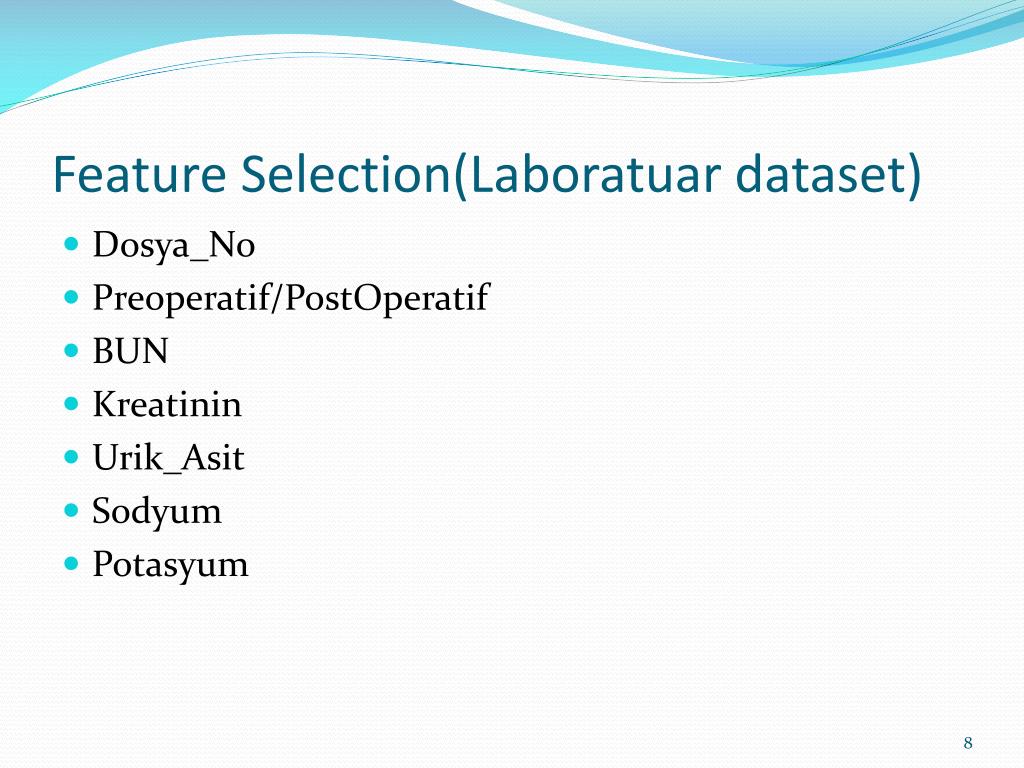 Feature Selection(Laboratuar dataset)

- Dosya_No
- Preoperatif/PostOperatif
- BUN
- Kreatinin
- Urik_Asit
- Sodyum
- Potasyum

8